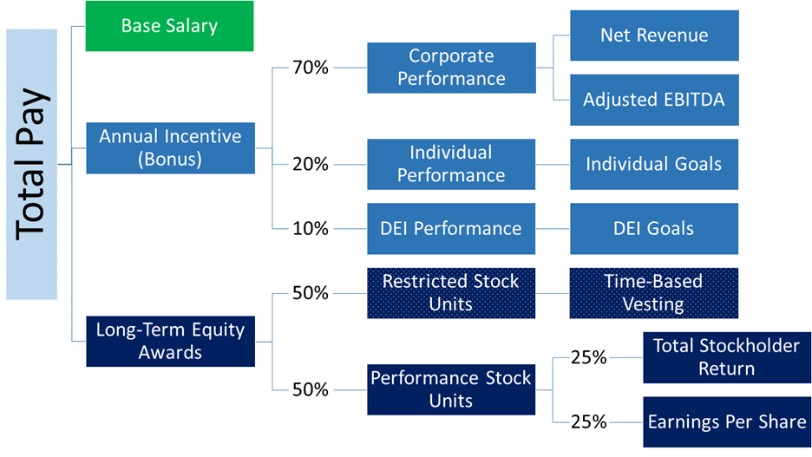 Total Pay

Base Salary

Annual Incentive (Bonus)

70%
Corporate Performance
Net Revenue
Adjusted EBITDA

20%
Individual Performance
Individual Goals

10%
DEI Performance
DEI Goals

Long-Term Equity Awards

50%
Restricted Stock Units
Time-Based Vesting

50%
Performance Stock Units
25%
Total Stockholder Return
25%
Earnings Per Share